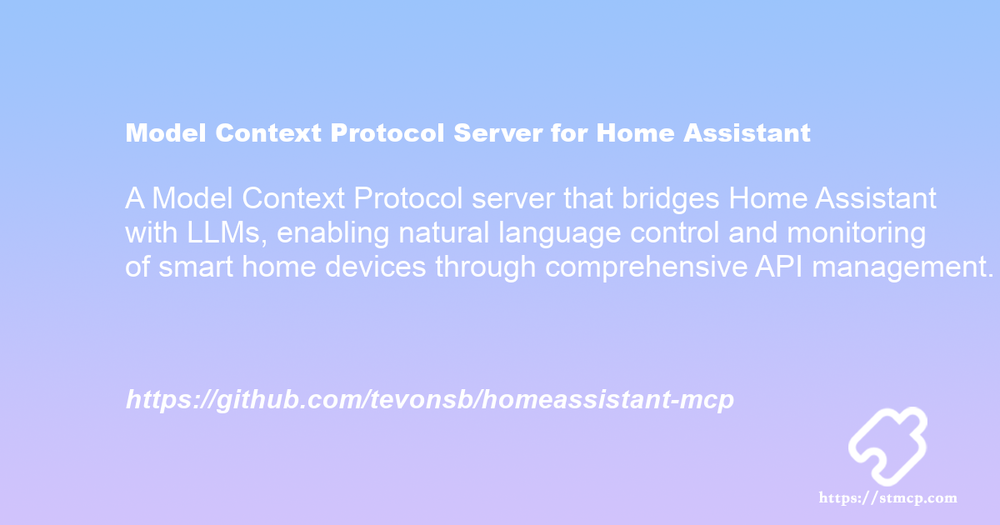 Model Context Protocol Server for Home Assistant

A Model Context Protocol server that bridges Home Assistant with LLMs, enabling natural language control and monitoring of smart home devices through comprehensive API management.

https://github.com/tevonsb/homeassistant-mcp

https://stmcp.com